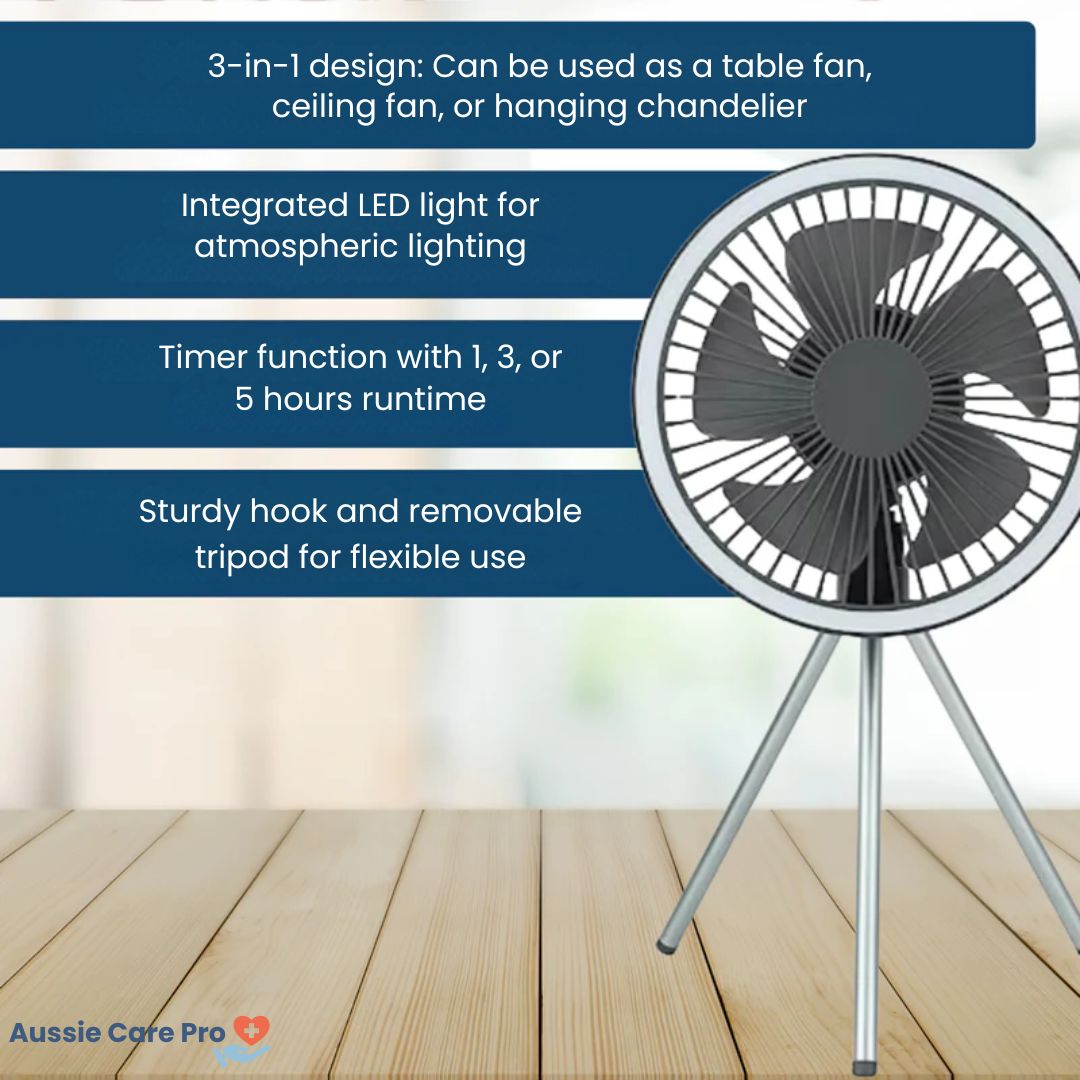 3-in-1 design: Can be used as a table fan, ceiling fan, or hanging chandelier

Integrated LED light for atmospheric lighting

Timer function with 1, 3, or 5 hours runtime

Sturdy hook and removable tripod for flexible use

Aussie Care Pro